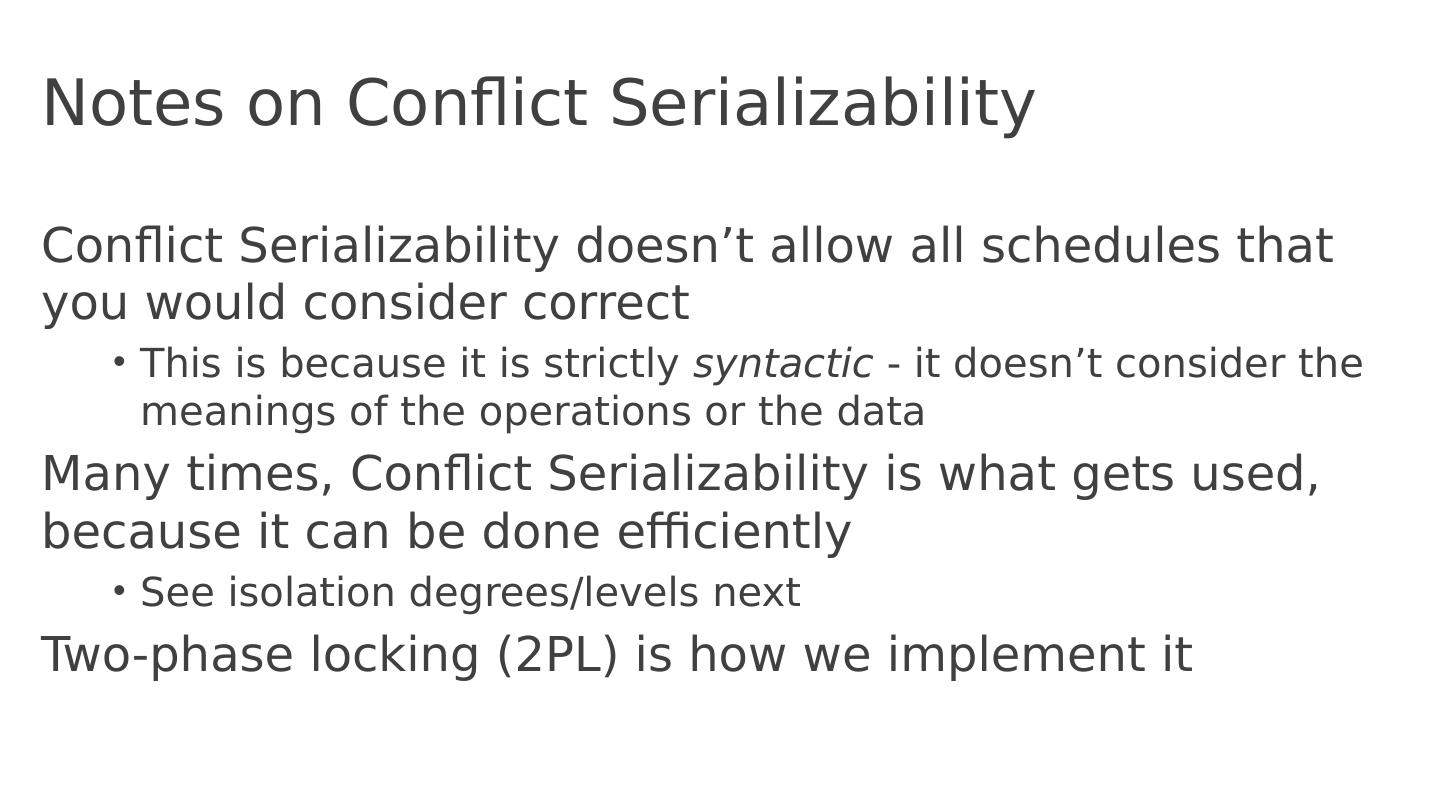 Notes on Conflict Serializability

Conflict Serializability doesn’t allow all schedules that you would consider correct

• This is because it is strictly syntactic - it doesn’t consider the meanings of the operations or the data

Many times, Conflict Serializability is what gets used, because it can be done efficiently

• See isolation degrees/levels next

Two-phase locking (2PL) is how we implement it